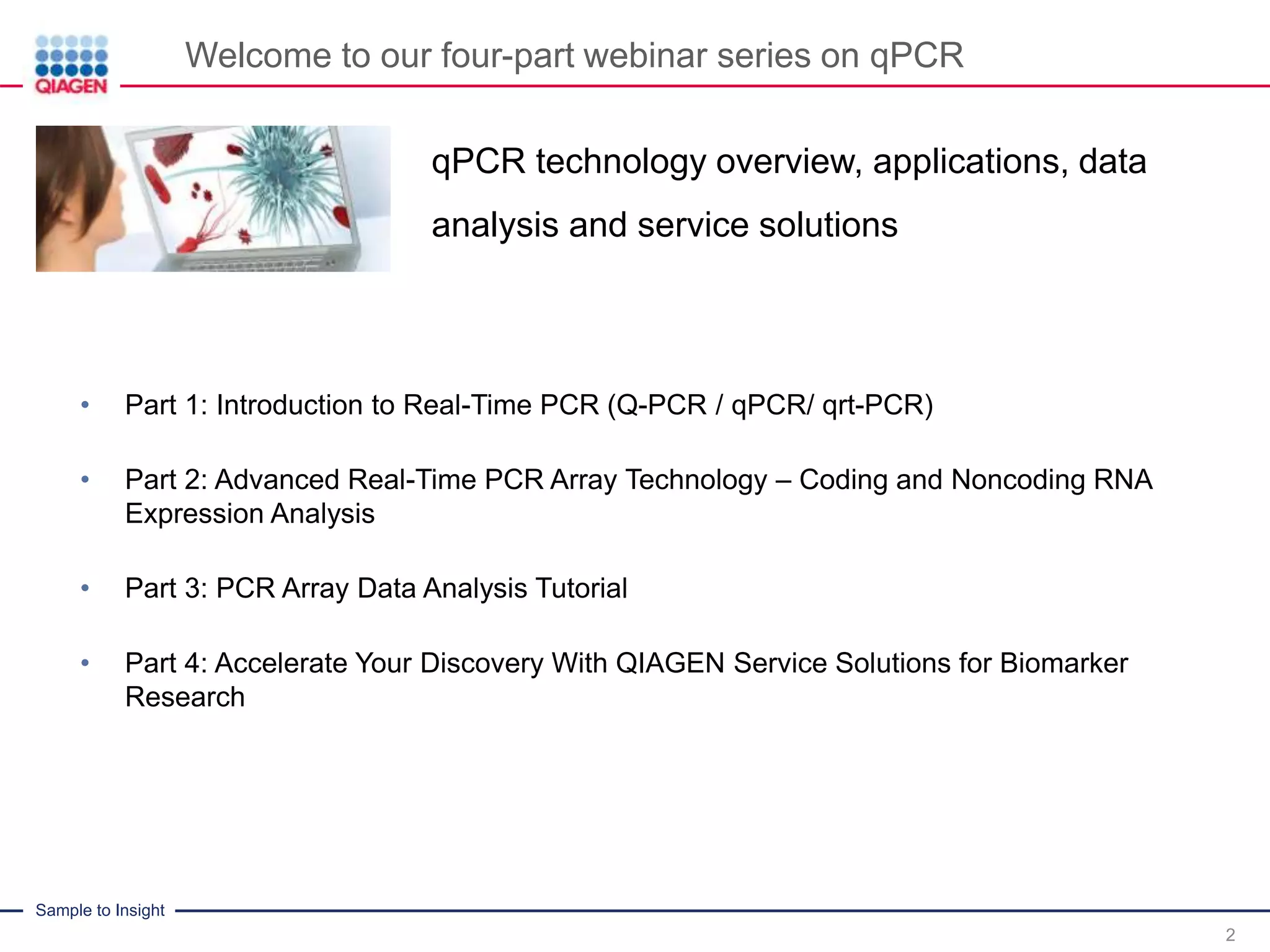 QIAGEN

Welcome to our four-part webinar series on qPCR

qPCR technology overview, applications, data analysis and service solutions

• Part 1: Introduction to Real-Time PCR (Q-PCR / qPCR/ qrt-PCR)

• Part 2: Advanced Real-Time PCR Array Technology – Coding and Noncoding RNA Expression Analysis

• Part 3: PCR Array Data Analysis Tutorial

• Part 4: Accelerate Your Discovery With QIAGEN Service Solutions for Biomarker Research

Sample to Insight

2